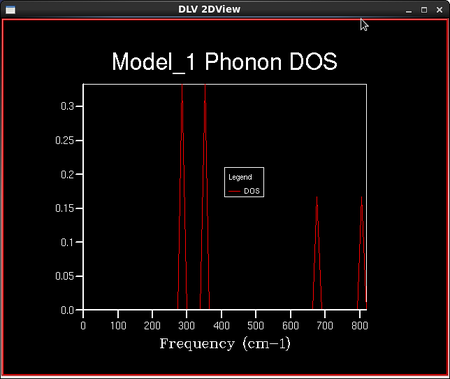 DLV 2DView

Model_1 Phonon DOS

0.3
0.25
0.2
0.15
0.1
0.05
0.0

Legend
DOS

0 100 200 300 400 500 600 700 800

Frequency (cm-1)